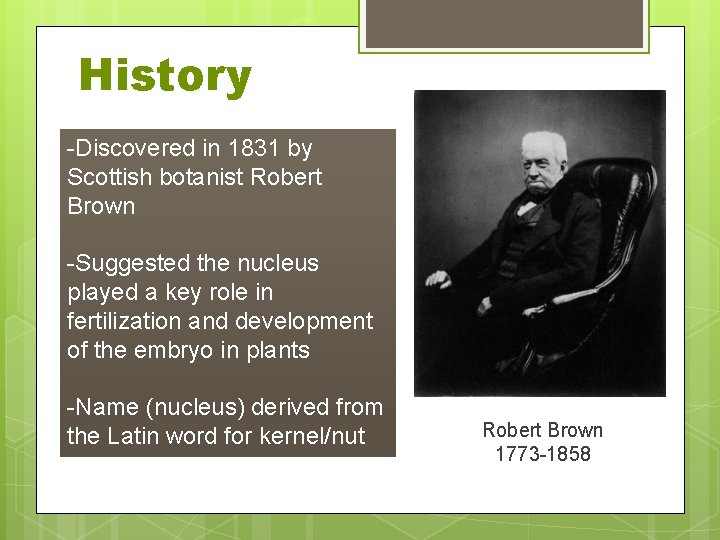 History

-Discovered in 1831 by Scottish botanist Robert Brown

-Suggested the nucleus played a key role in fertilization and development of the embryo in plants

-Name (nucleus) derived from the Latin word for kernel/nut

Robert Brown
1773-1858